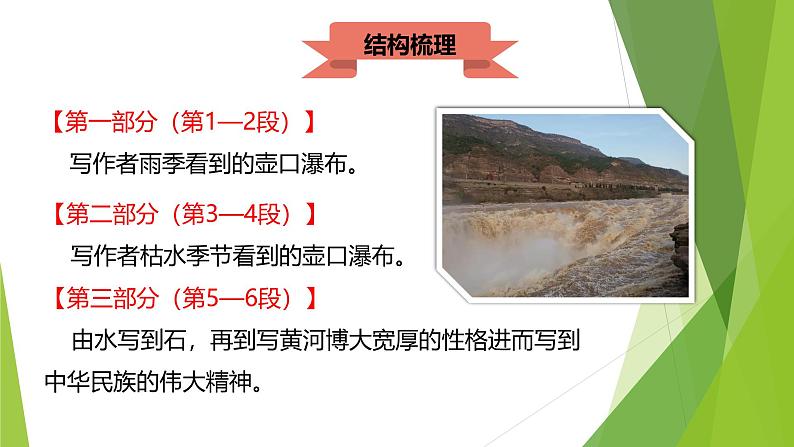 结构梳理

【第一部分（第1—2段）】

写作者雨季看到的壶口瀑布。

【第二部分（第3—4段）】

写作者枯水季节看到的壶口瀑布。

【第三部分（第5—6段）】

由水写到石，再到写黄河博大宽厚的性格进而写到中华民族的伟大精神。